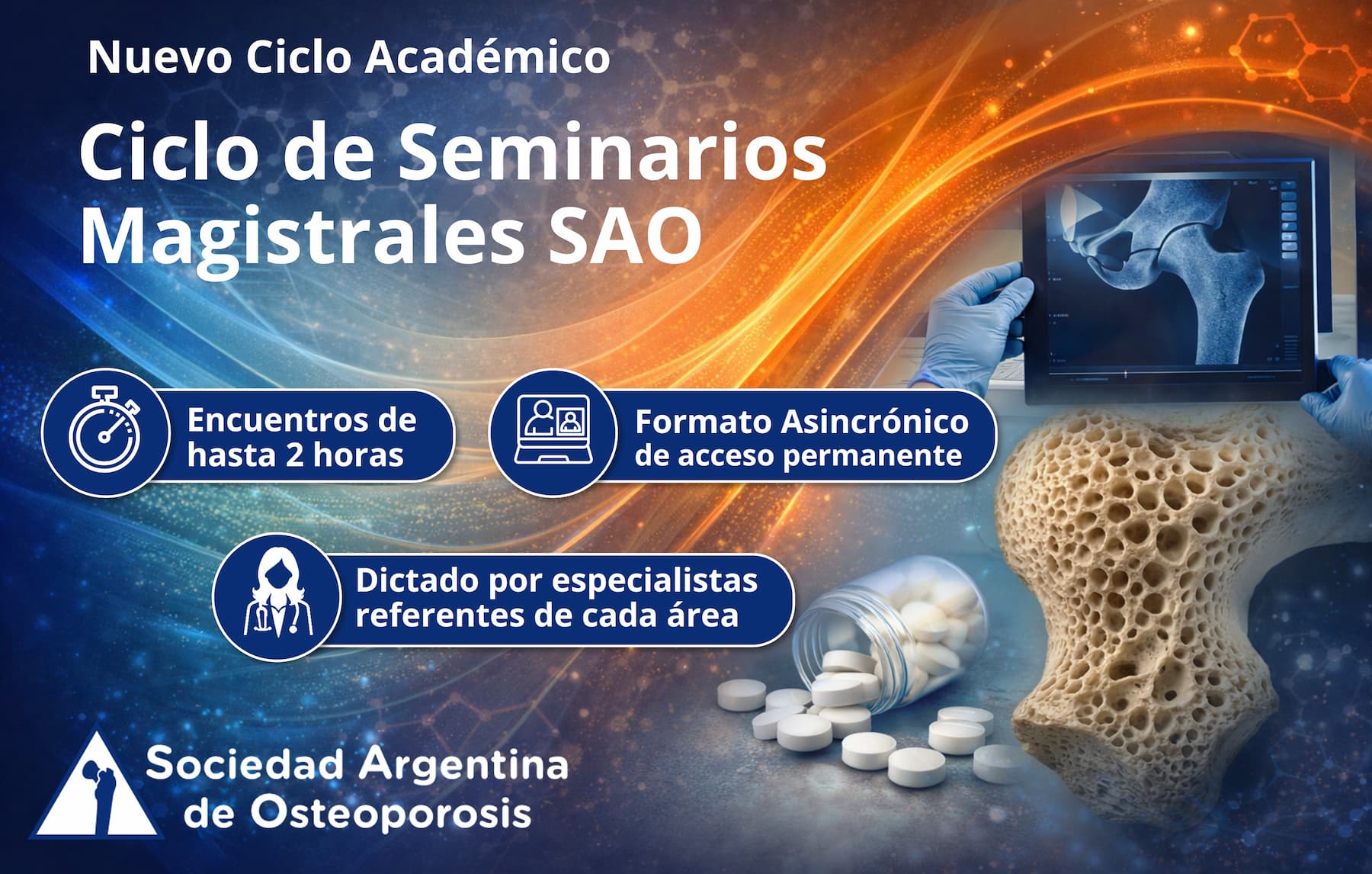 Nuevo Ciclo Académico

Ciclo de Seminarios Magistrales SAO

Encuentros de hasta 2 horas

Formato Asincrónico de acceso permanente

Dictado por especialistas referentes de cada área

Sociedad Argentina de Osteoporosis